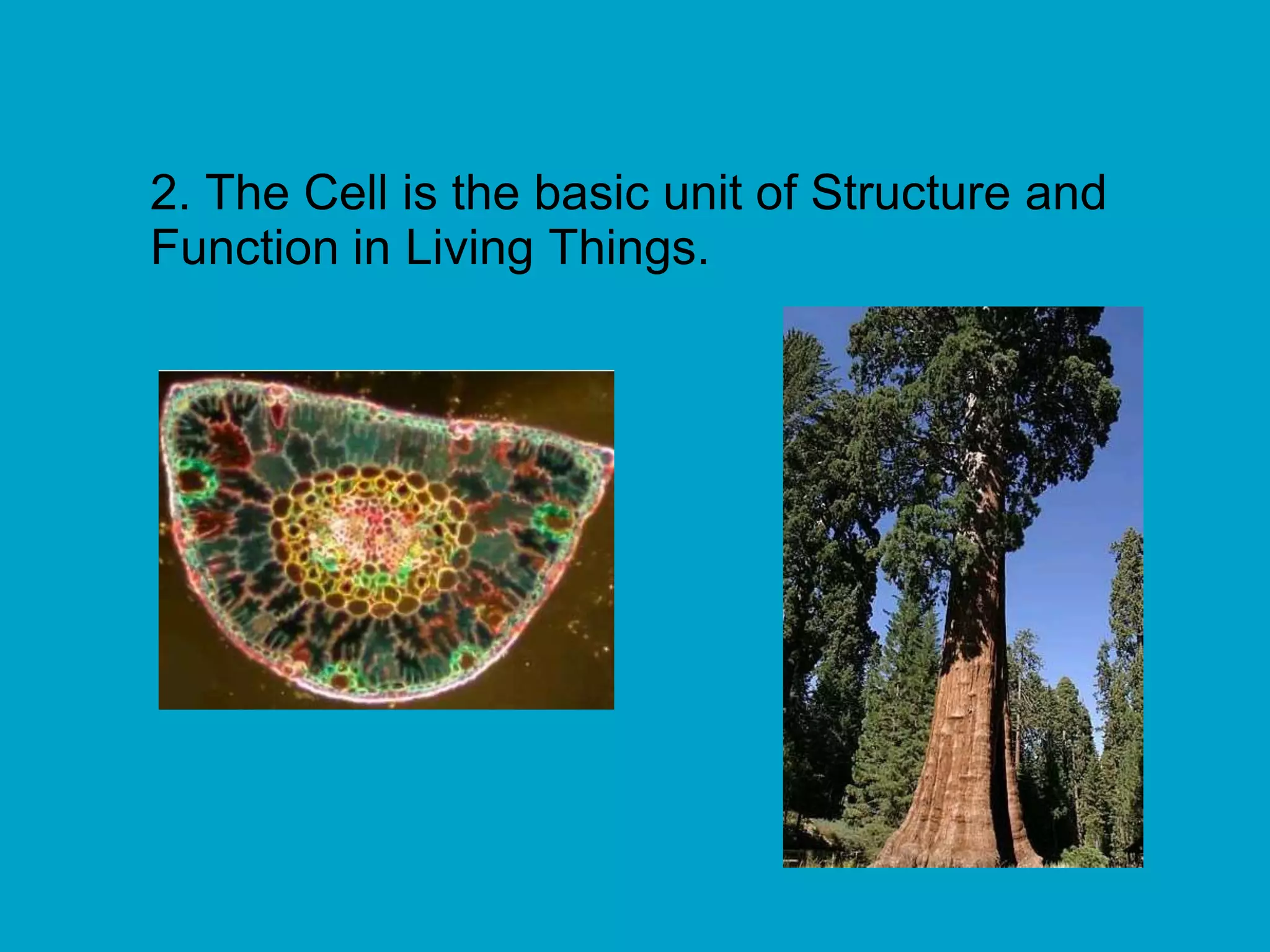 2. The Cell is the basic unit of Structure and Function in Living Things.